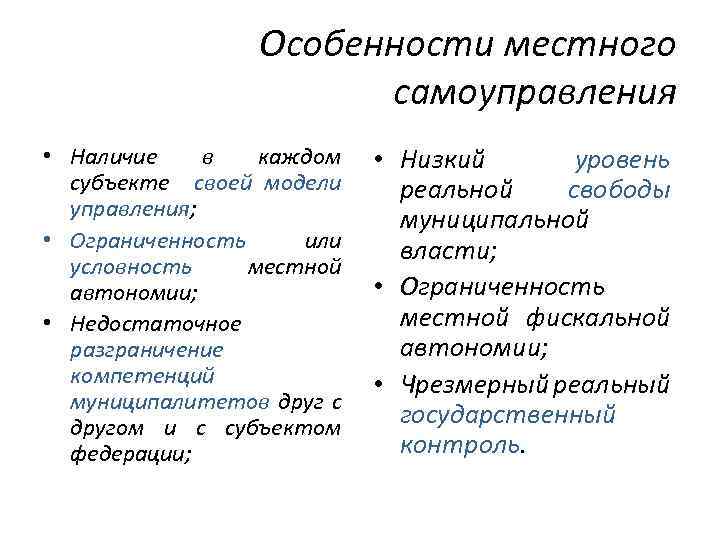 Особенности местного самоуправления

• Наличие в каждом субъекте своей модели управления;
• Ограниченность или условность местной автономии;
• Недостаточное разграничение компетенций муниципалитетов друг с другом и с субъектом федерации;

• Низкий уровень реальной свободы муниципальной власти;
• Ограниченность местной фискальной автономии;
• Чрезмерный реальный государственный контроль.